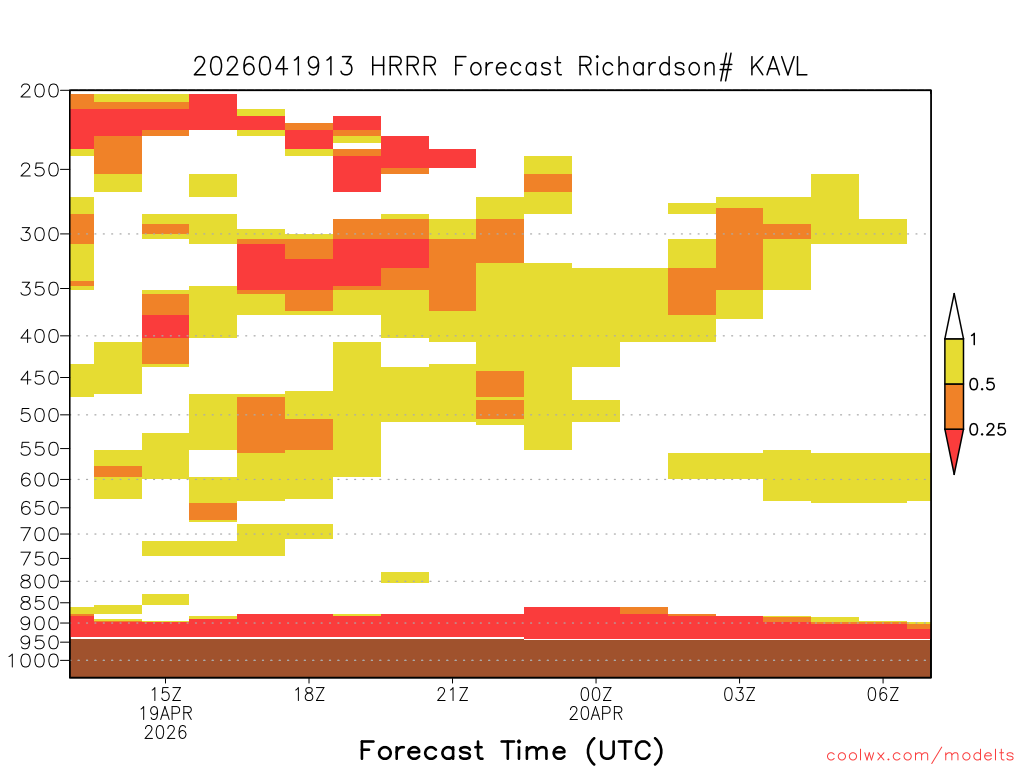 2026041913 HRRR Forecast Richardson# KAVL

200
250
300
350
400
450
500
550
600
650
700
750
800
850
900
950
1000

1
0.5
0.25

15Z
19APR
2026
18Z
21Z
00Z
20APR
03Z
06Z

Forecast Time (UTC)

coolwx.com/modelts